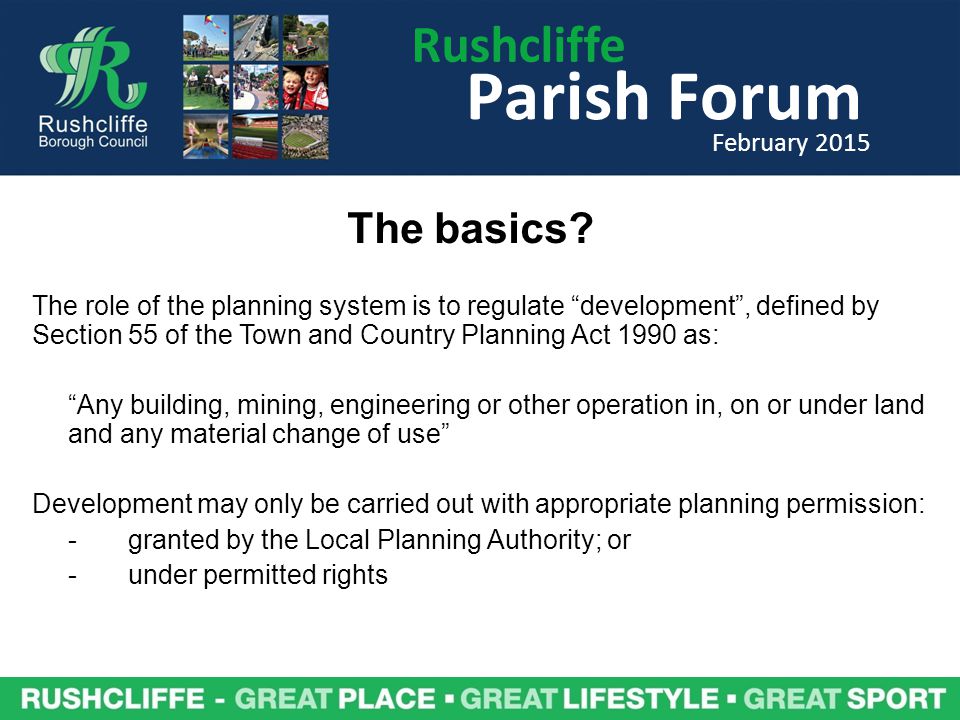 Rushcliffe Borough Council

Rushcliffe
Parish Forum
February 2015

The basics?

The role of the planning system is to regulate “development”, defined by Section 55 of the Town and Country Planning Act 1990 as:

“Any building, mining, engineering or other operation in, on or under land and any material change of use”

Development may only be carried out with appropriate planning permission:
- granted by the Local Planning Authority; or
- under permitted rights

RUSHCLIFFE - GREAT PLACE ▪ GREAT LIFESTYLE ▪ GREAT SPORT